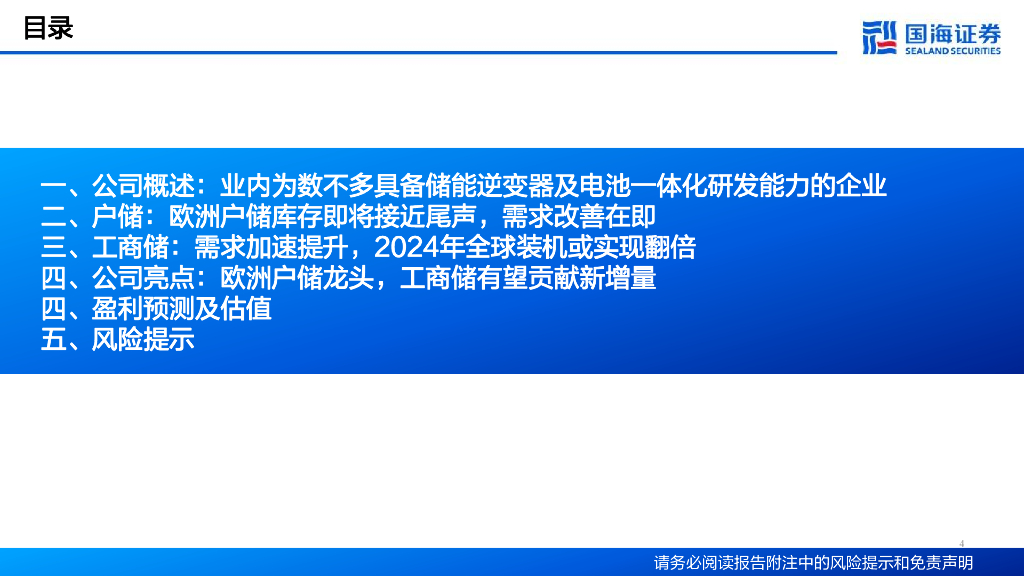 目录

国海证券
SEALAND SECURITIES

一、公司概述：业内为数不多具备储能逆变器及电池一体化研发能力的企业
二、户储：欧洲户储库存即将接近尾声，需求改善在即
三、工商储：需求加速提升，2024年全球装机或实现翻倍
四、公司亮点：欧洲户储龙头，工商储有望贡献新增量
四、盈利预测及估值
五、风险提示

4

请务必阅读报告附注中的风险提示和免责声明